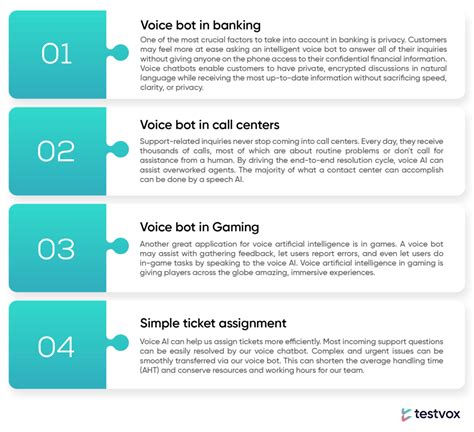 01

Voice bot in banking

One of the most crucial factors to take into account in banking is privacy. Customers may feel more at ease asking an intelligent voice bot to answer all of their inquiries without giving anyone on the phone access to their confidential financial information. Voice chatbots enable customers to have private, encrypted discussions in natural language while receiving the most up-to-date information without sacrificing speed, clarity, or privacy.

02

Voice bot in call centers

Support-related inquiries never stop coming into call centers. Every day, they receive thousands of calls, most of which are about routine problems or don't call for assistance from a human. By driving the end-to-end resolution cycle, voice AI can assist overworked agents. The majority of what a contact center can accomplish can be done by a speech AI.

03

Voice bot in Gaming

Another great application for voice artificial intelligence is in games. A voice bot may assist with gathering feedback, let users report errors, and even let users do in-game tasks by speaking to the voice AI. Voice artificial intelligence in gaming is giving players across the globe amazing, immersive experiences.

04

Simple ticket assignment

Voice AI can help us assign tickets more efficiently. Most incoming support questions can be easily resolved by our voice chatbot. Complex and urgent issues can be smoothly transferred via our voice bot. This can shorten the average handling time (AHT) and conserve resources and working hours for our team.

testvox